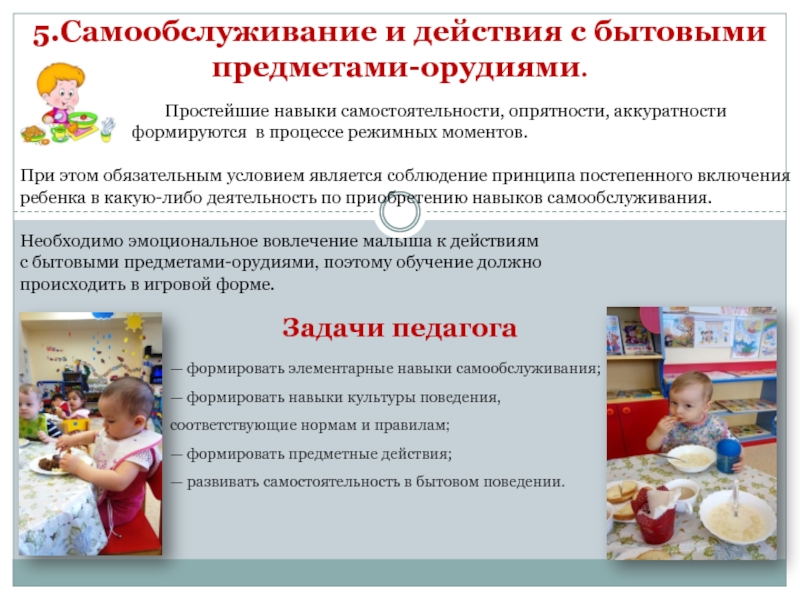 5.Самообслуживание и действия с бытовыми предметами-орудиями.

Простейшие навыки самостоятельности, опрятности, аккуратности формируются в процессе режимных моментов.

При этом обязательным условием является соблюдение принципа постепенного включения ребенка в какую-либо деятельность по приобретению навыков самообслуживания.

Необходимо эмоциональное вовлечение малыша к действиям с бытовыми предметами-орудиями, поэтому обучение должно происходить в игровой форме.

Задачи педагога

— формировать элементарные навыки самообслуживания;

— формировать навыки культуры поведения, соответствующие нормам и правилам;

— формировать предметные действия;

— развивать самостоятельность в бытовом поведении.